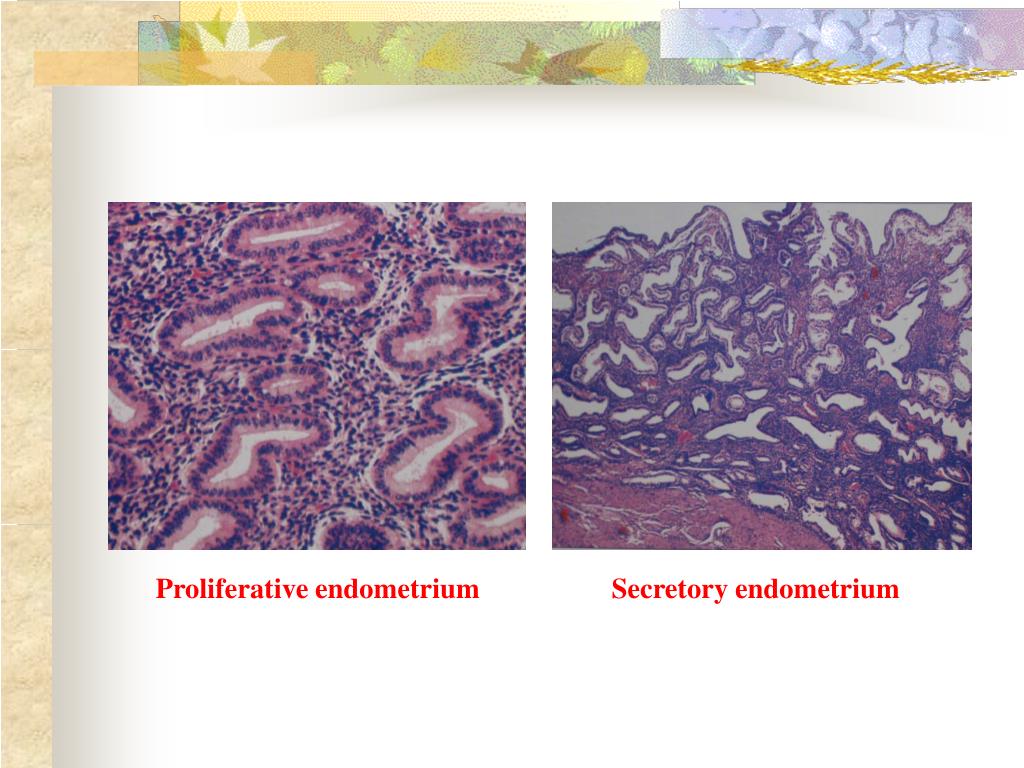 Proliferative endometrium

Secretory endometrium